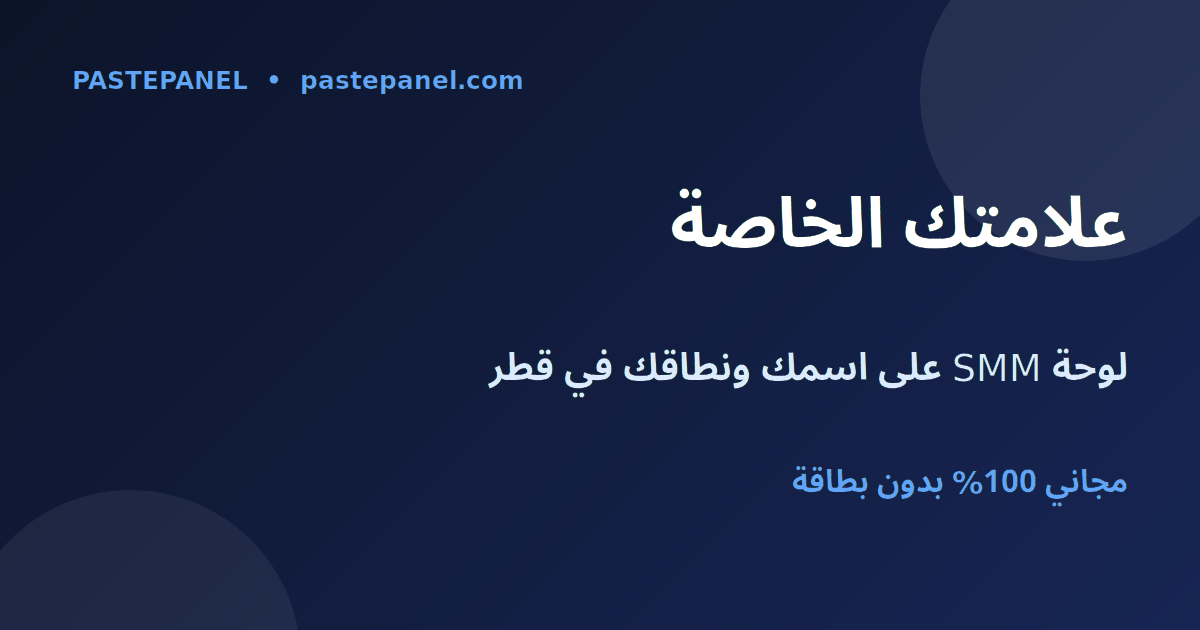 PASTEPANEL • pastepanel.com

علامتك الخاصة

لوحة SMM على اسمك ونطاقك في قطر

مجاني 100% بدون بطاقة